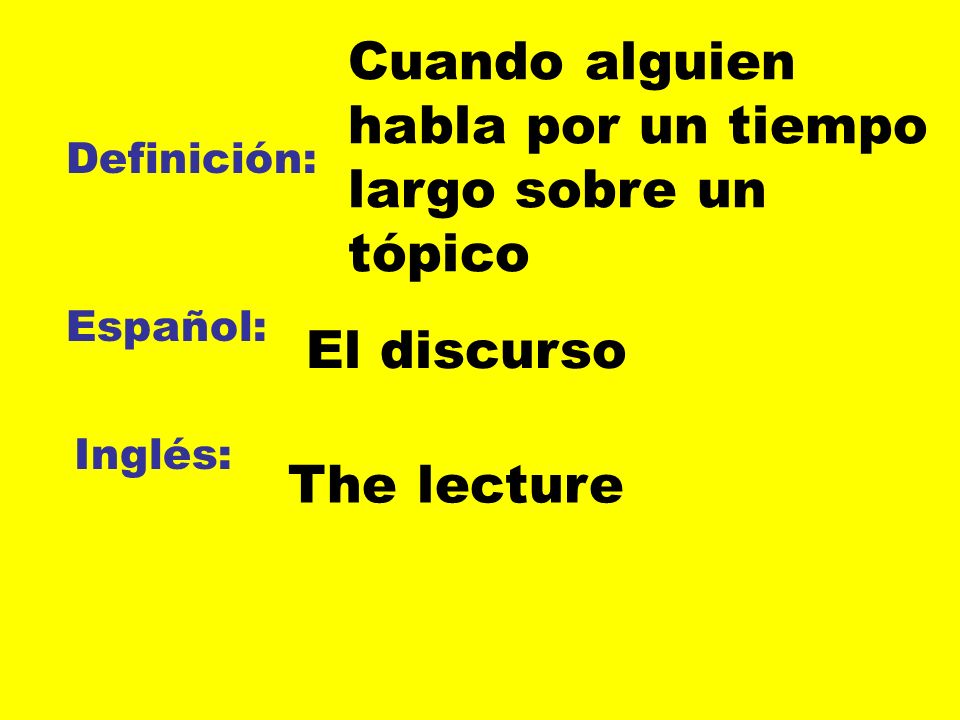 Definición: Cuando alguien habla por un tiempo largo sobre un tópico

Español: El discurso

Inglés: The lecture